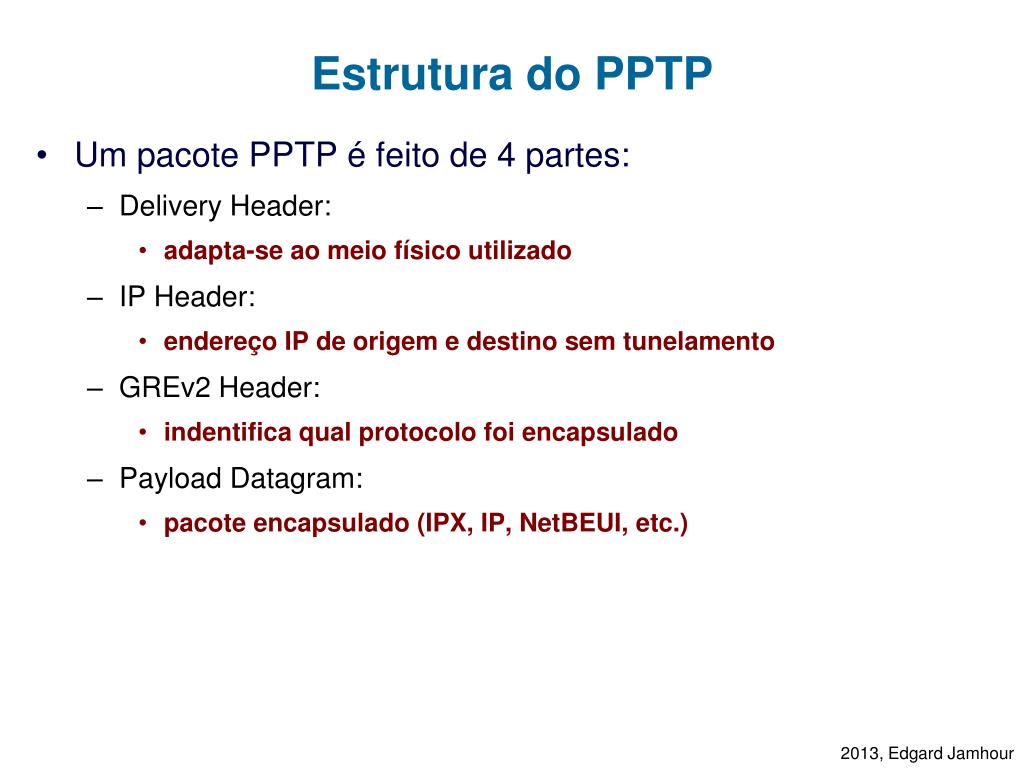 Estrutura do PPTP

• Um pacote PPTP é feito de 4 partes:
  – Delivery Header:
    • adapta-se ao meio físico utilizado
  – IP Header:
    • endereço IP de origem e destino sem tunelamento
  – GREv2 Header:
    • indentifica qual protocolo foi encapsulado
  – Payload Datagram:
    • pacote encapsulado (IPX, IP, NetBEUI, etc.)

2013, Edgard Jamhour